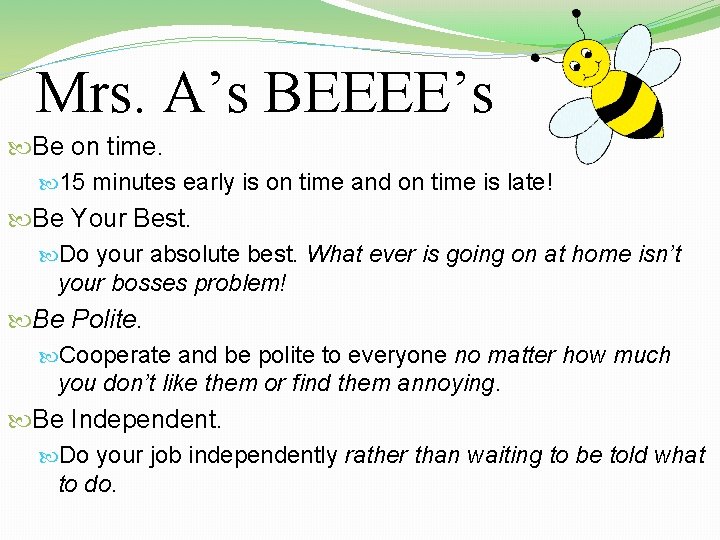 Mrs. A’s BEEEE’s

Be on time.

15 minutes early is on time and on time is late!

Be Your Best.

Do your absolute best. What ever is going on at home isn’t your bosses problem!

Be Polite.

Cooperate and be polite to everyone no matter how much you don’t like them or find them annoying.

Be Independent.

Do your job independently rather than waiting to be told what to do.